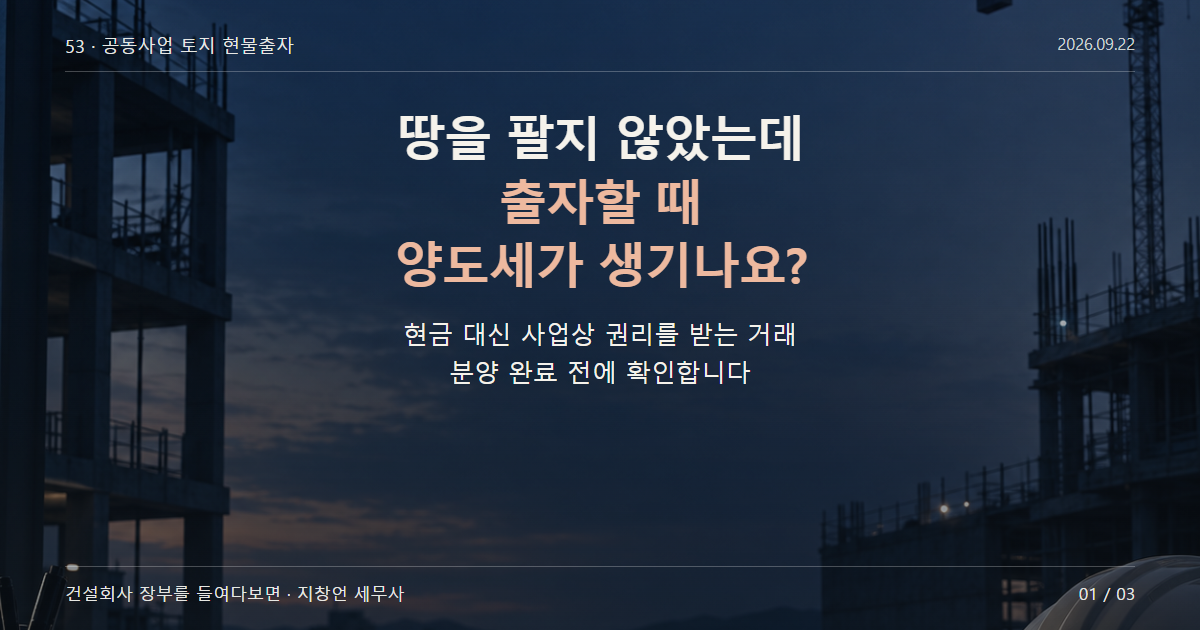 53 · 공동사업 토지 현물출자

2026.09.22

땅을 팔지 않았는데
출자할 때
양도세가 생기나요?

현금 대신 사업상 권리를 받는 거래
분양 완료 전에 확인합니다

건설회사 장부를 들여다보면 · 지창언 세무사

01 / 03